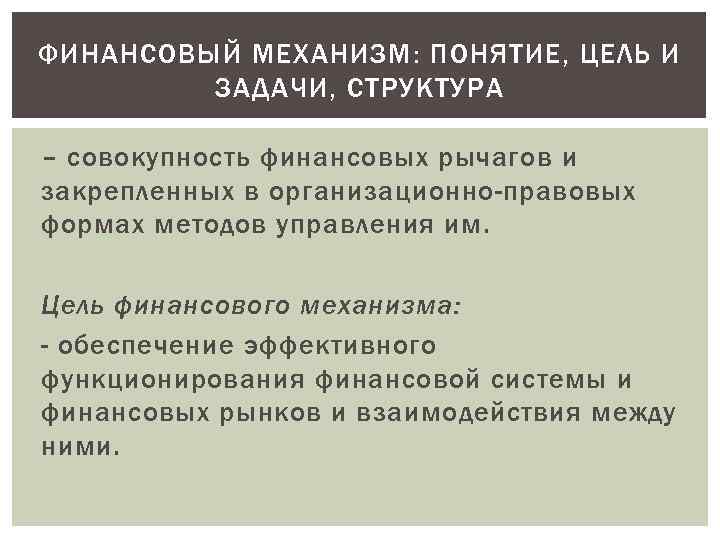 ФИНАНСОВЫЙ МЕХАНИЗМ: ПОНЯТИЕ, ЦЕЛЬ И ЗАДАЧИ, СТРУКТУРА

– совокупность финансовых рычагов и закрепленных в организационно-правовых формах методов управления им.

Цель финансового механизма:

- обеспечение эффективного функционирования финансовой системы и финансовых рынков и взаимодействия между ними.